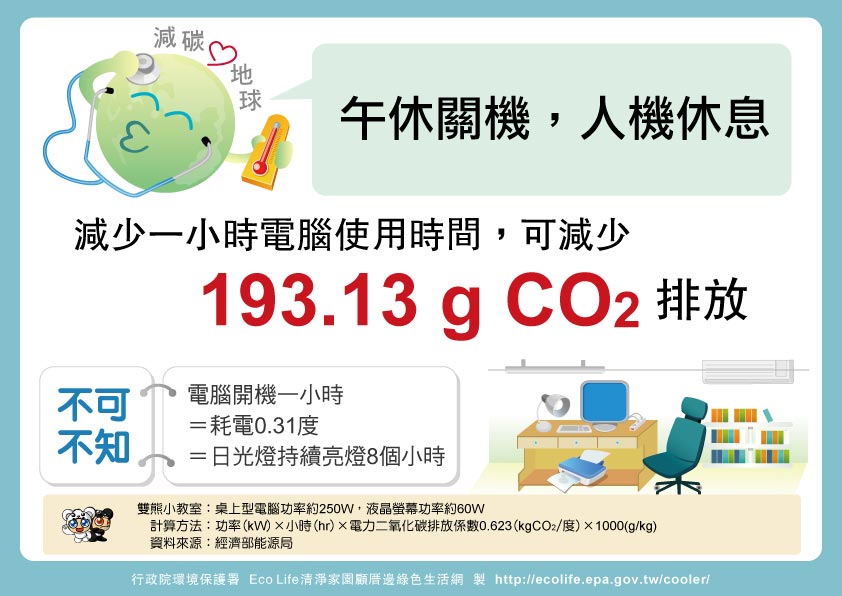 減碳地球

午休關機，人機休息

減少一小時電腦使用時間，可減少

193.13 g $CO_2$ 排放

不可不知

電腦開機一小時
＝耗電0.31度
＝日光燈持續亮燈8個小時

雙熊小教室：桌上型電腦功率約250W，液晶螢幕功率約60W
計算方法：功率(kW)×小時(hr)×電力二氧化碳排放係數0.623(kg$CO_2$/度)×1000(g/kg)
資料來源：經濟部能源局

行政院環境保護署 Eco Life清淨家園顧厝邊綠色生活網 製 http://ecolife.epa.gov.tw/cooler/